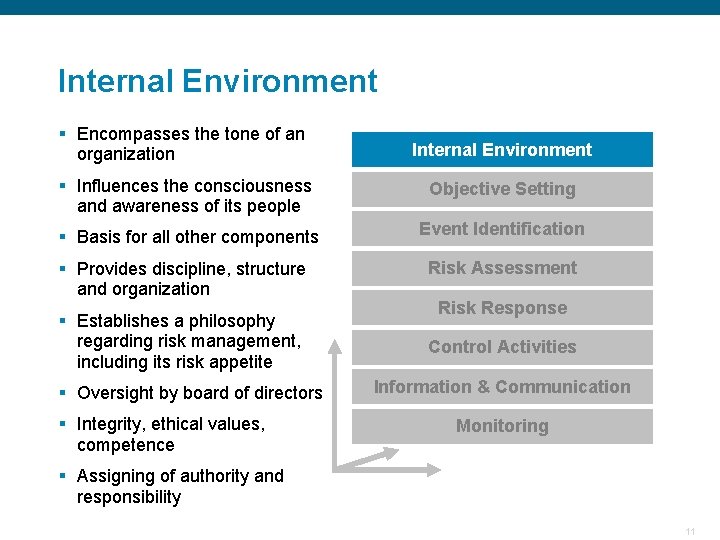 Internal Environment

▪ Encompasses the tone of an organization
▪ Influences the consciousness and awareness of its people
▪ Basis for all other components
▪ Provides discipline, structure and organization
▪ Establishes a philosophy regarding risk management, including its risk appetite
▪ Oversight by board of directors
▪ Integrity, ethical values, competence
▪ Assigning of authority and responsibility

Internal Environment
Objective Setting
Event Identification
Risk Assessment
Risk Response
Control Activities
Information & Communication
Monitoring

11